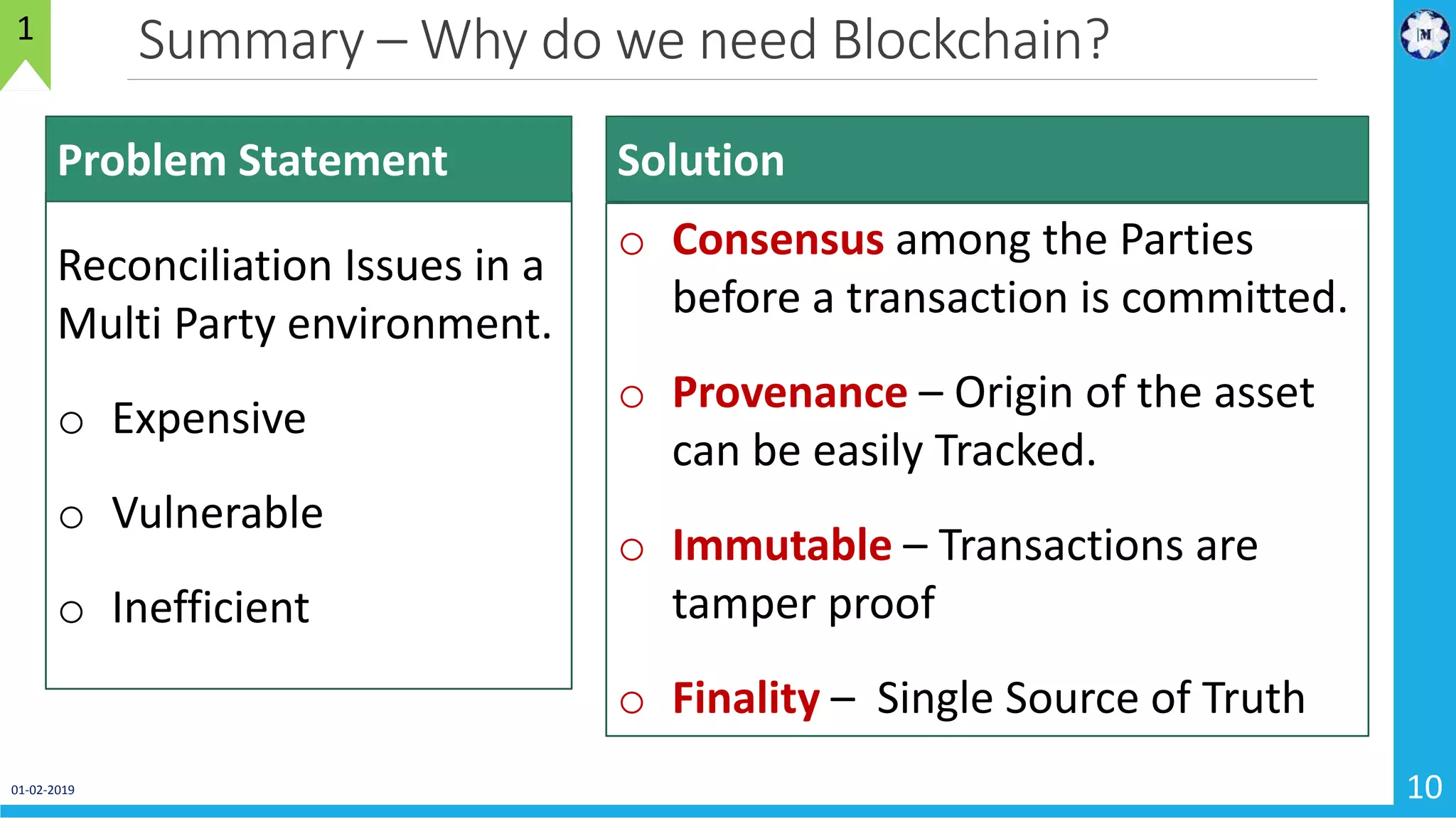 1

Summary – Why do we need Blockchain?

M

Problem Statement

Reconciliation Issues in a Multi Party environment.

○ Expensive

○ Vulnerable

○ Inefficient

Solution

○ Consensus among the Parties before a transaction is committed.

○ Provenance – Origin of the asset can be easily Tracked.

○ Immutable – Transactions are tamper proof

○ Finality – Single Source of Truth

01-02-2019

10